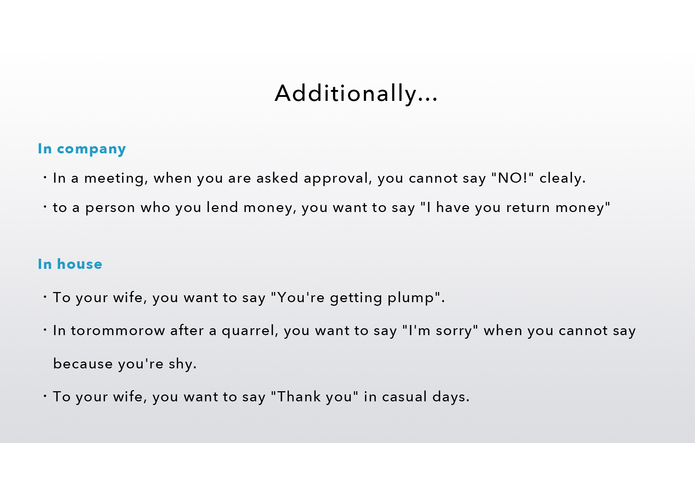 Additionally...

In company

・In a meeting, when you are asked approval, you cannot say "NO!" clealy.

・to a person who you lend money, you want to say "I have you return money"

In house

・To your wife, you want to say "You're getting plump".

・In torommorow after a quarrel, you want to say "I'm sorry" when you cannot say because you're shy.

・To your wife, you want to say "Thank you" in casual days.